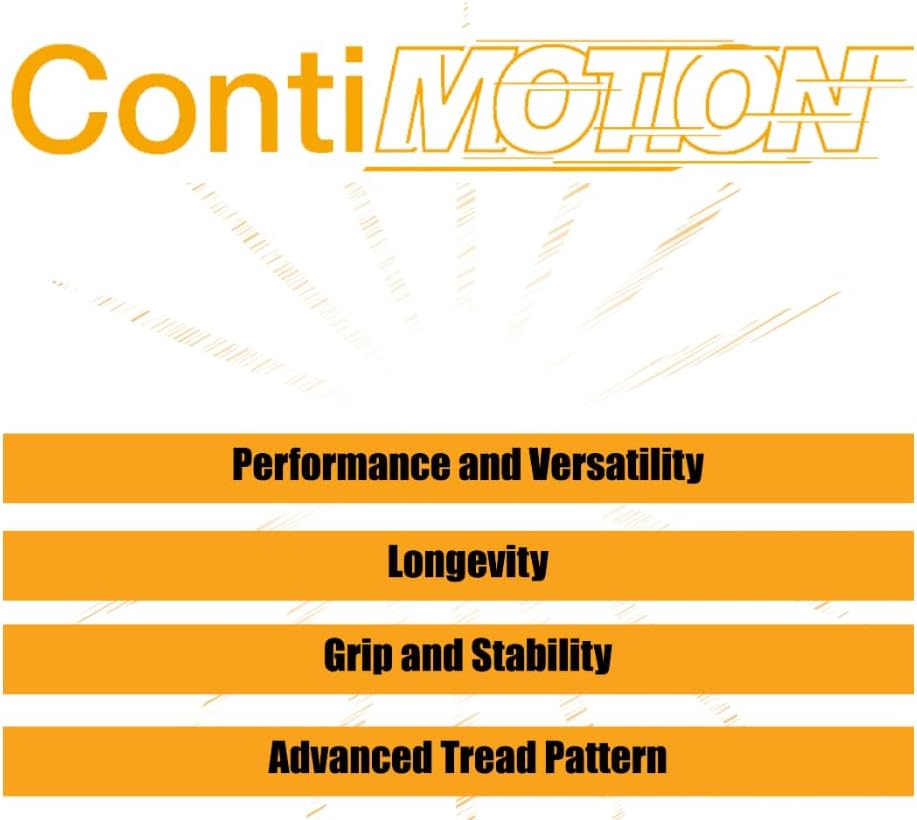 ContiMOTION

Performance and Versatility

Longevity

Grip and Stability

Advanced Tread Pattern